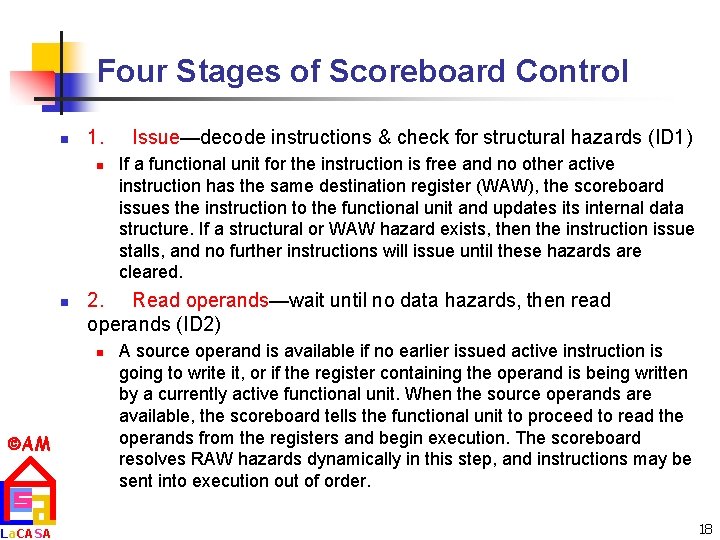 Four Stages of Scoreboard Control

1. Issue—decode instructions & check for structural hazards (ID1)

If a functional unit for the instruction is free and no other active instruction has the same destination register (WAW), the scoreboard issues the instruction to the functional unit and updates its internal data structure. If a structural or WAW hazard exists, then the instruction issue stalls, and no further instructions will issue until these hazards are cleared.

2. Read operands—wait until no data hazards, then read operands (ID2)

A source operand is available if no earlier issued active instruction is going to write it, or if the register containing the operand is being written by a currently active functional unit. When the source operands are available, the scoreboard tells the functional unit to proceed to read the operands from the registers and begin execution. The scoreboard resolves RAW hazards dynamically in this step, and instructions may be sent into execution out of order.

©AM

LaCASA

18